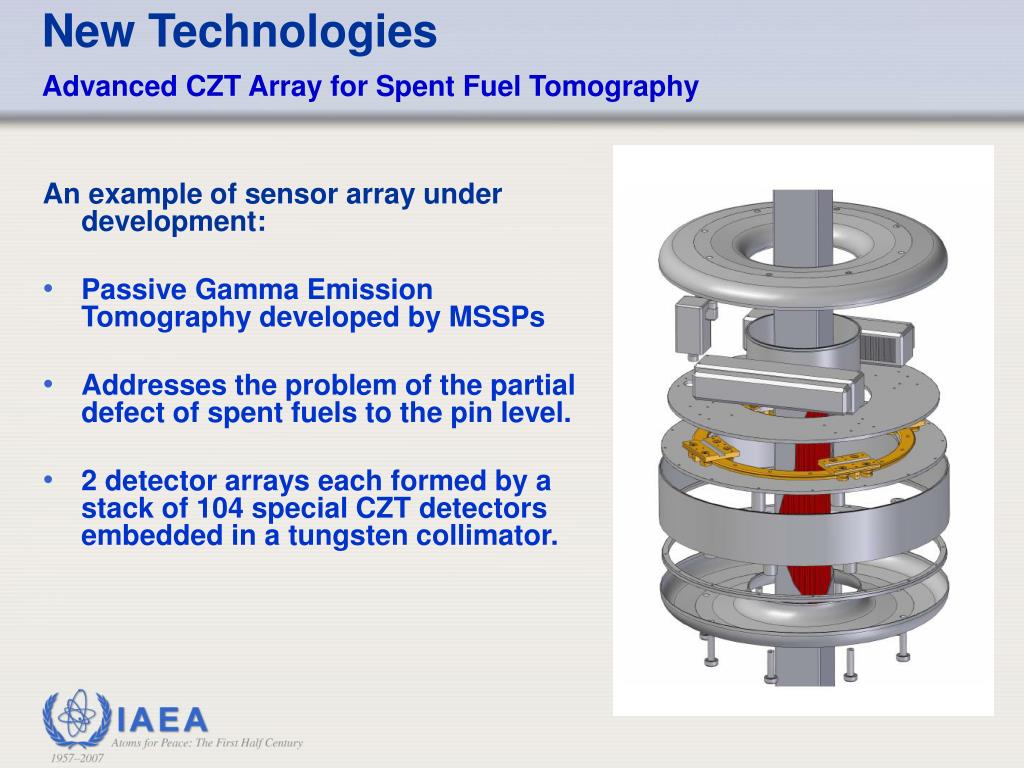 New Technologies

Advanced CZT Array for Spent Fuel Tomography

An example of sensor array under development:

• Passive Gamma Emission Tomography developed by MSSPs

• Addresses the problem of the partial defect of spent fuels to the pin level.

• 2 detector arrays each formed by a stack of 104 special CZT detectors embedded in a tungsten collimator.

IAEA

Atoms for Peace: The First Half Century

1957–2007